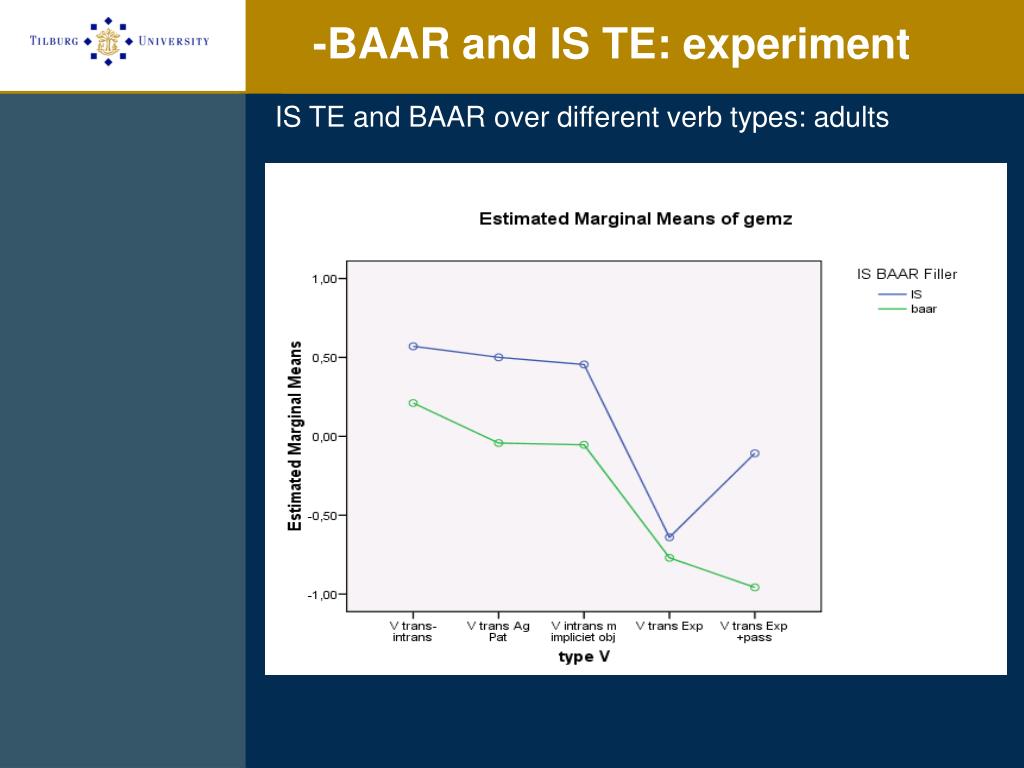 TILBURG UNIVERSITY

-BAAR and IS TE: experiment

IS TE and BAAR over different verb types: adults

Estimated Marginal Means of gemz

IS BAAR Filler
IS
baar

Estimated Marginal Means

1,00
0,50
0,00
-0,50
-1,00

V trans-intrans
V trans Ag Pat
V intrans m impliciet obj
V trans Exp
V trans Exp +pass

type V